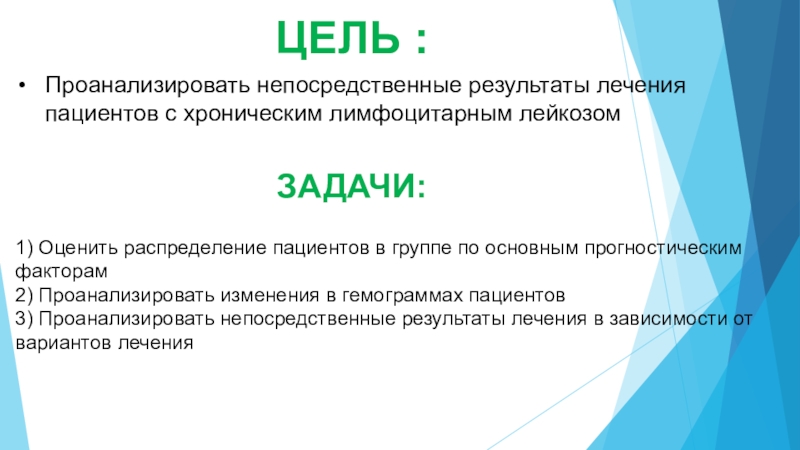 ЦЕЛЬ :

• Проанализировать непосредственные результаты лечения пациентов с хроническим лимфоцитарным лейкозом

ЗАДАЧИ:

1) Оценить распределение пациентов в группе по основным прогностическим факторам
2) Проанализировать изменения в гемограммах пациентов
3) Проанализировать непосредственные результаты лечения в зависимости от вариантов лечения